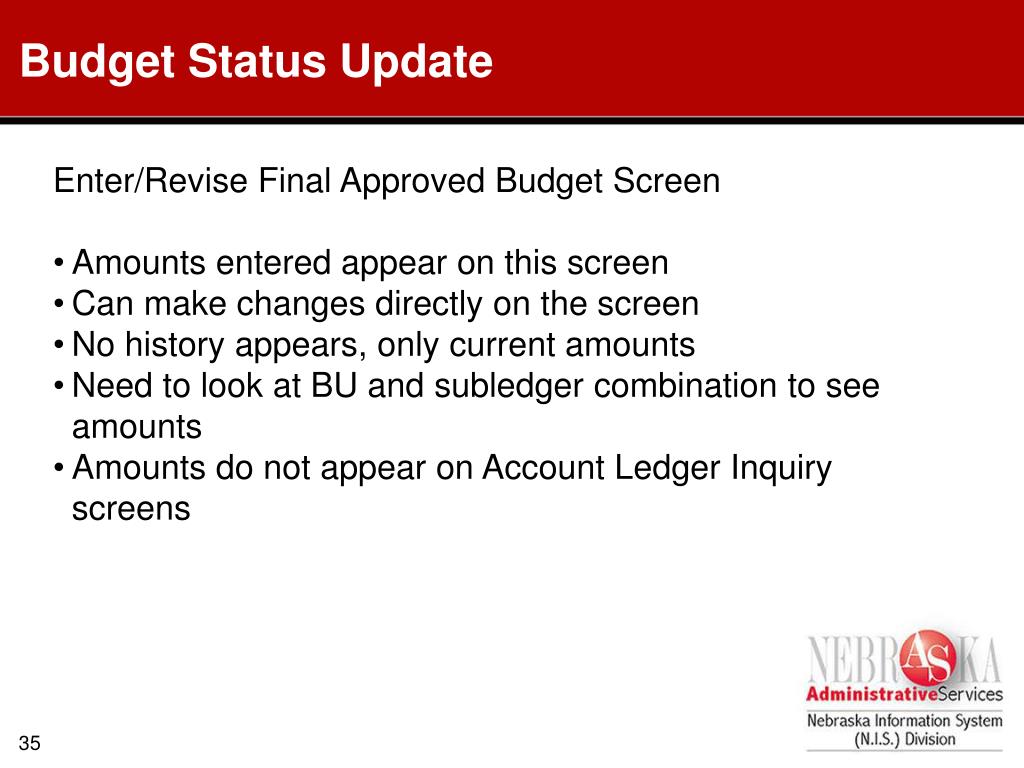 Budget Status Update

Enter/Revise Final Approved Budget Screen

• Amounts entered appear on this screen
• Can make changes directly on the screen
• No history appears, only current amounts
• Need to look at BU and subledger combination to see amounts
• Amounts do not appear on Account Ledger Inquiry screens

NEBRASKA
AdministrativeServices
Nebraska Information System
(N.I.S.) Division

35